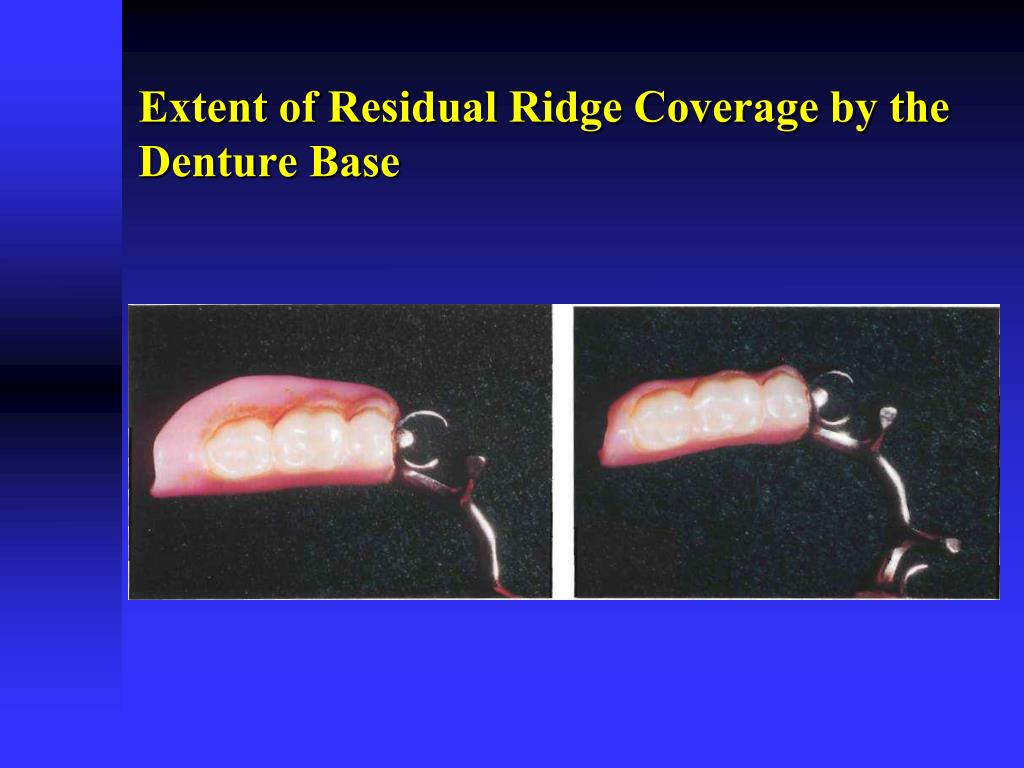 Extent of Residual Ridge Coverage by the Denture Base